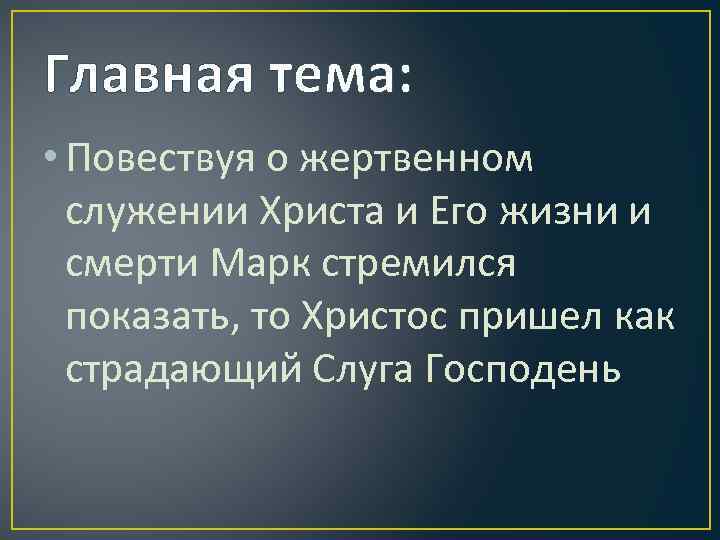 Главная тема:

• Повествуя о жертвенном служении Христа и Его жизни и смерти Марк стремился показать, то Христос пришел как страдающий Слуга Господень